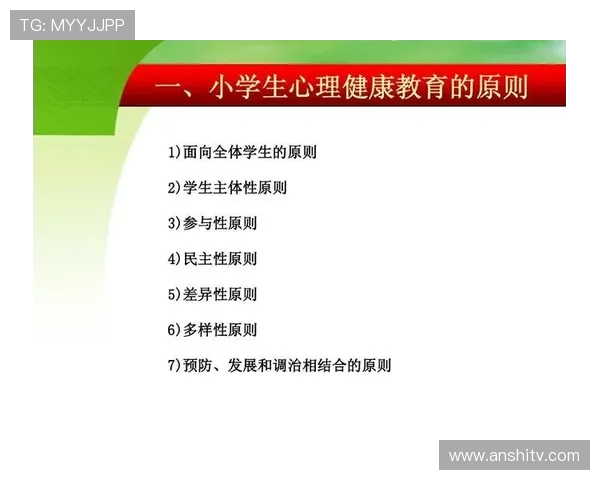 TG: MYYJJPP

一、小学生心理健康教育的原则

1)面向全体学生的原则

2)学生主体性原则

3)参与性原则

4)民主性原则

5)差异性原则

6)多样性原则

7)预防、发展和调治相结合的原则

www.anshitv.com